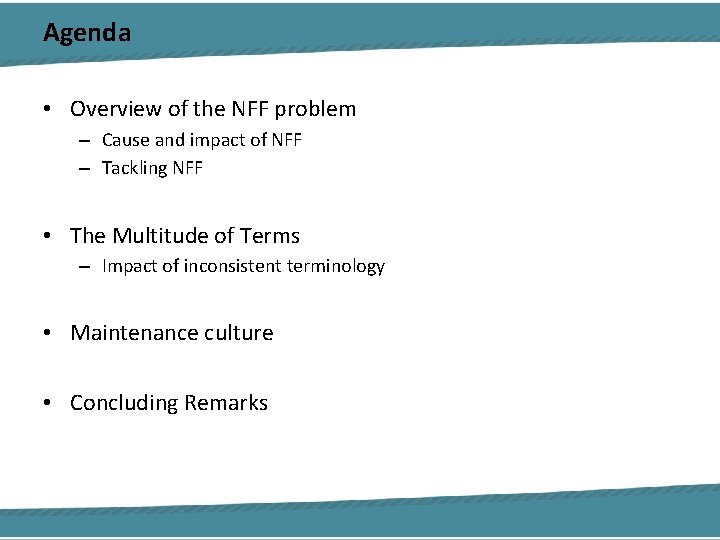 Agenda

• Overview of the NFF problem
– Cause and impact of NFF
– Tackling NFF

• The Multitude of Terms
– Impact of inconsistent terminology

• Maintenance culture

• Concluding Remarks